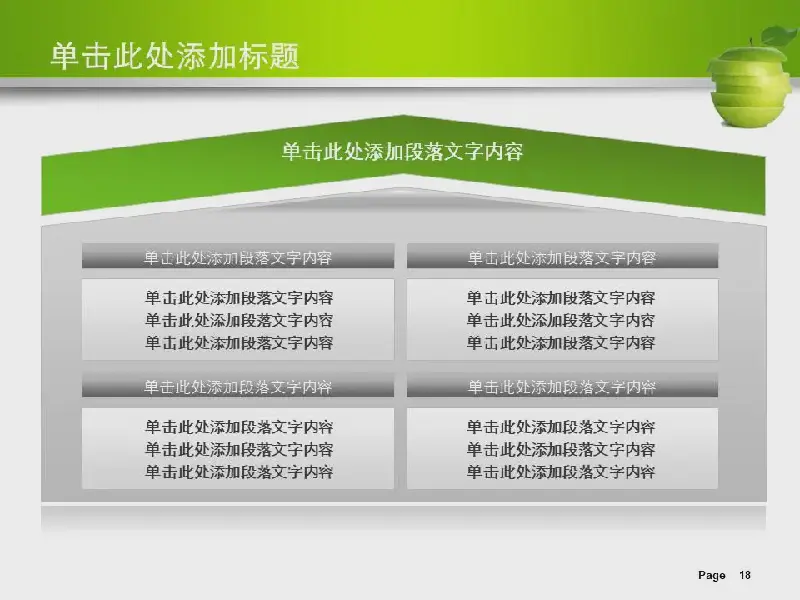 单击此处添加标题

单击此处添加段落文字内容

单击此处添加段落文字内容

单击此处添加段落文字内容
单击此处添加段落文字内容
单击此处添加段落文字内容

单击此处添加段落文字内容

单击此处添加段落文字内容
单击此处添加段落文字内容
单击此处添加段落文字内容

单击此处添加段落文字内容

单击此处添加段落文字内容
单击此处添加段落文字内容
单击此处添加段落文字内容

单击此处添加段落文字内容

单击此处添加段落文字内容
单击此处添加段落文字内容
单击此处添加段落文字内容

Page 18